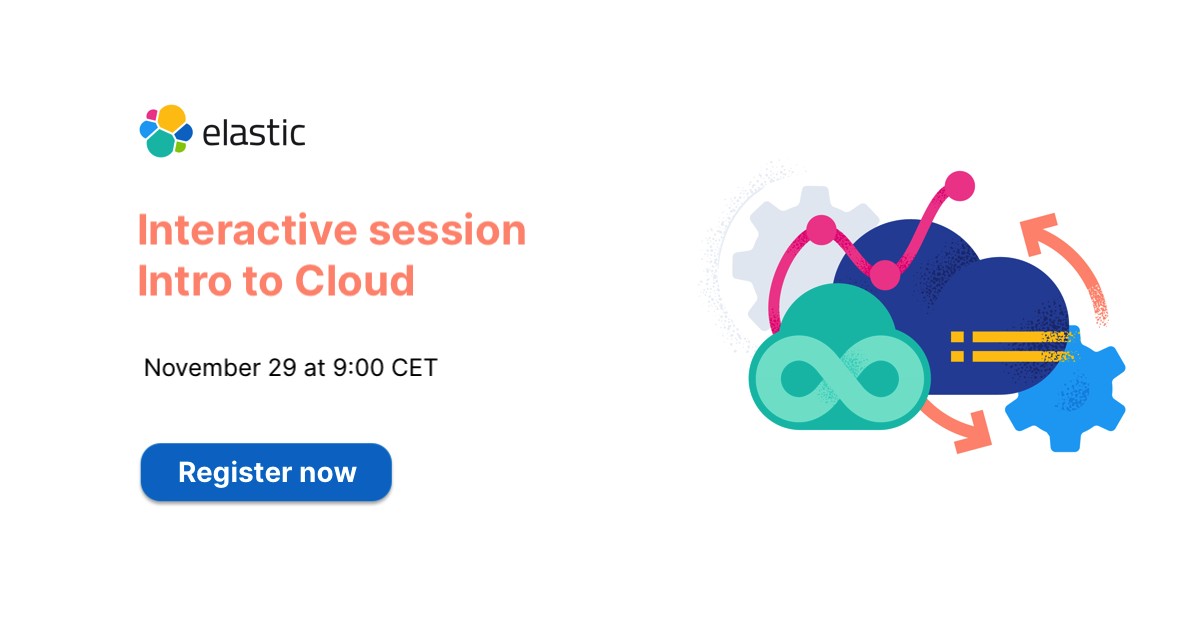 elastic

Interactive session
Intro to Cloud

November 29 at 9:00 CET

Register now